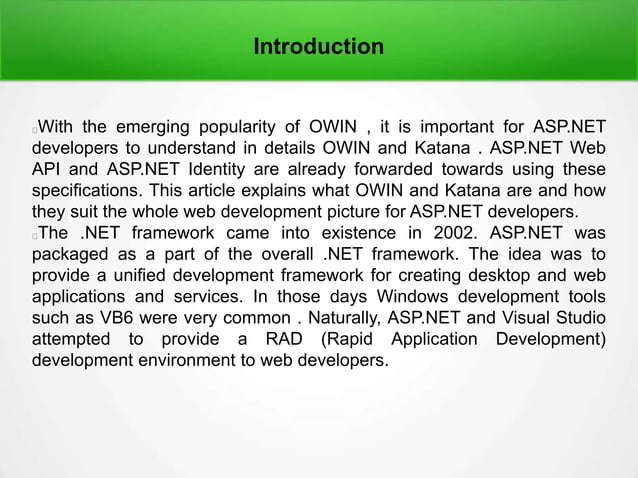 Introduction

With the emerging popularity of OWIN , it is important for ASP.NET developers to understand in details OWIN and Katana . ASP.NET Web API and ASP.NET Identity are already forwarded towards using these specifications. This article explains what OWIN and Katana are and how they suit the whole web development picture for ASP.NET developers.

The .NET framework came into existence in 2002. ASP.NET was packaged as a part of the overall .NET framework. The idea was to provide a unified development framework for creating desktop and web applications and services. In those days Windows development tools such as VB6 were very common . Naturally, ASP.NET and Visual Studio attempted to provide a RAD (Rapid Application Development) development environment to web developers.